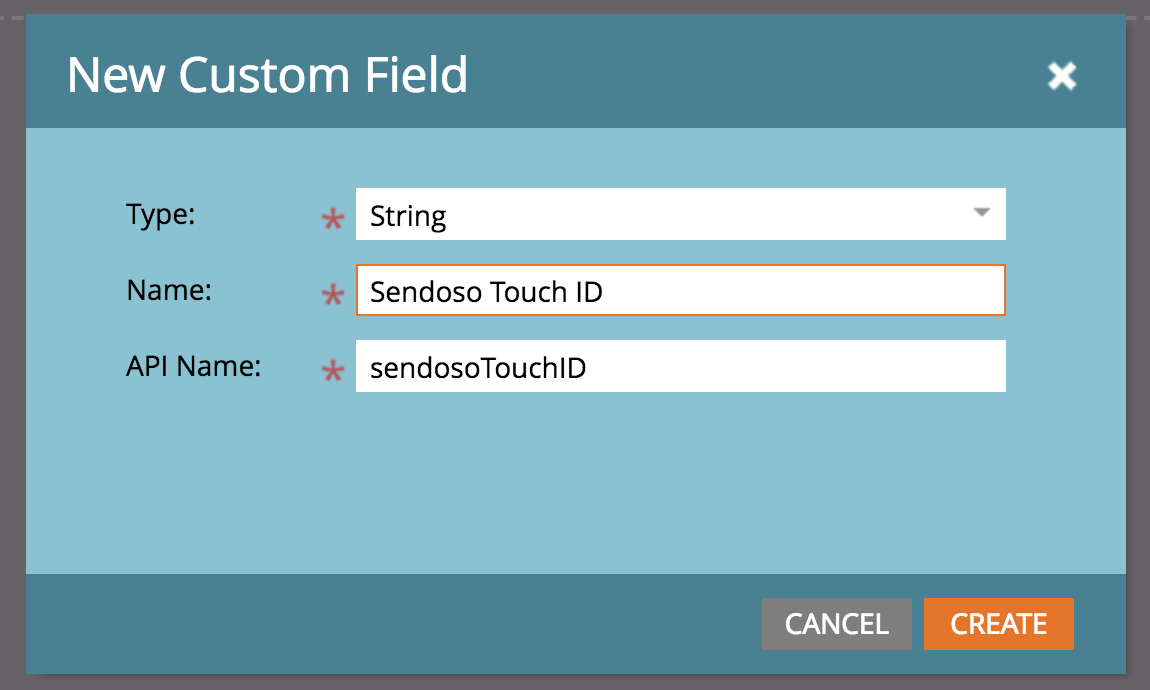 New Custom Field

Type: * String

Name: * Sendoso Touch ID

API Name: * sendosoTouchID

CANCEL CREATE